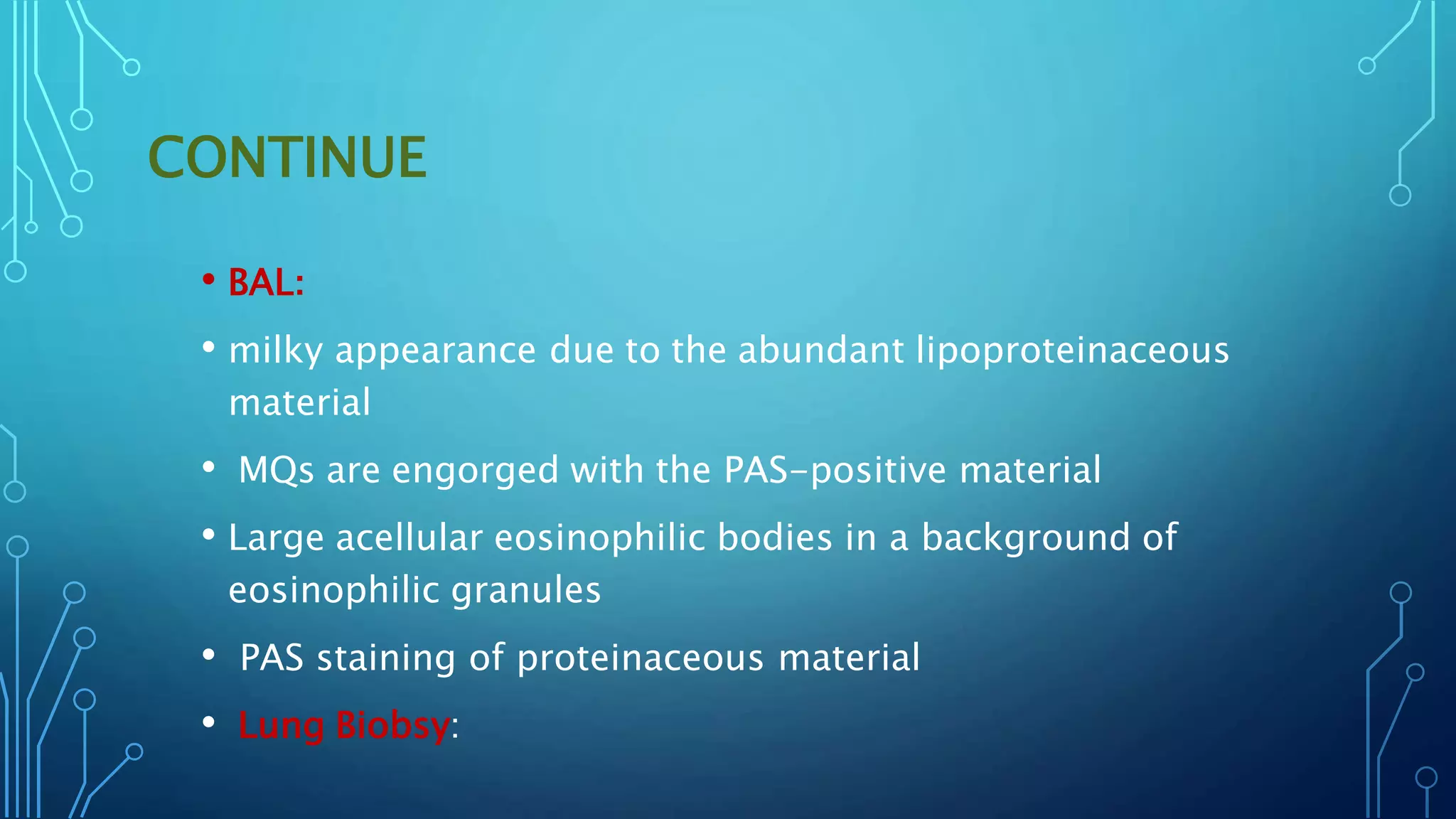 CONTINUE

• BAL:

• milky appearance due to the abundant lipoproteinaceous material

• MQs are engorged with the PAS-positive material

• Large acellular eosinophilic bodies in a background of eosinophilic granules

• PAS staining of proteinaceous material

• Lung Biobsy: